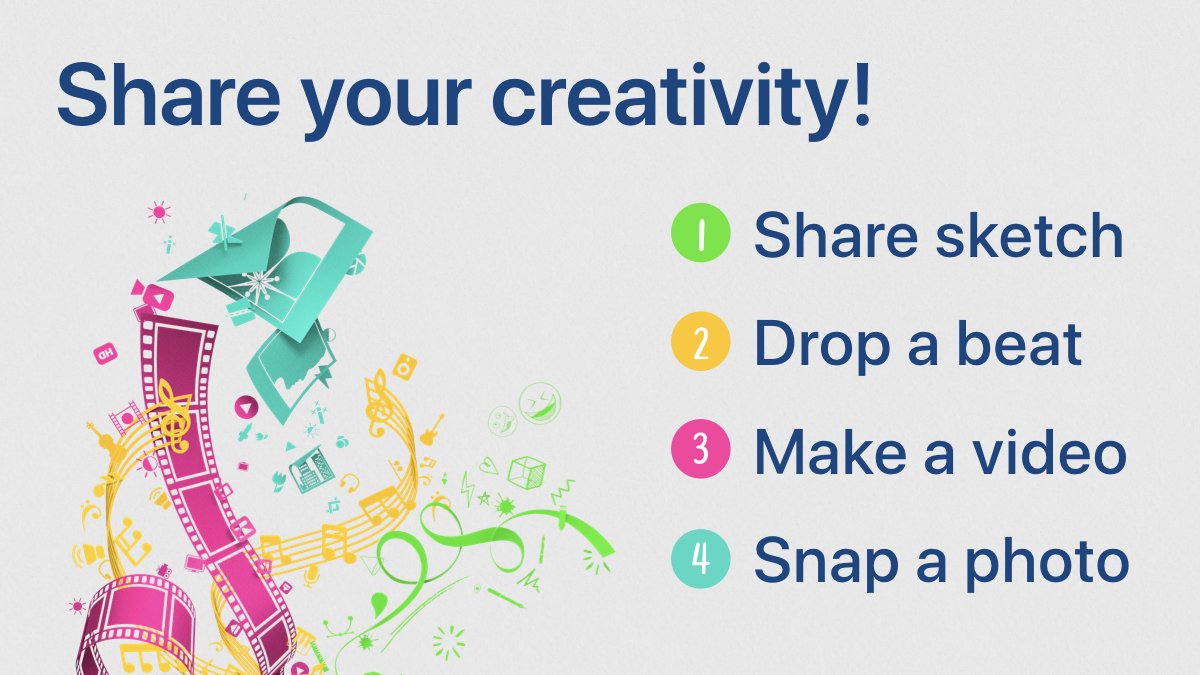 Share your creativity!

1 Share sketch

2 Drop a beat

3 Make a video

4 Snap a photo

HD